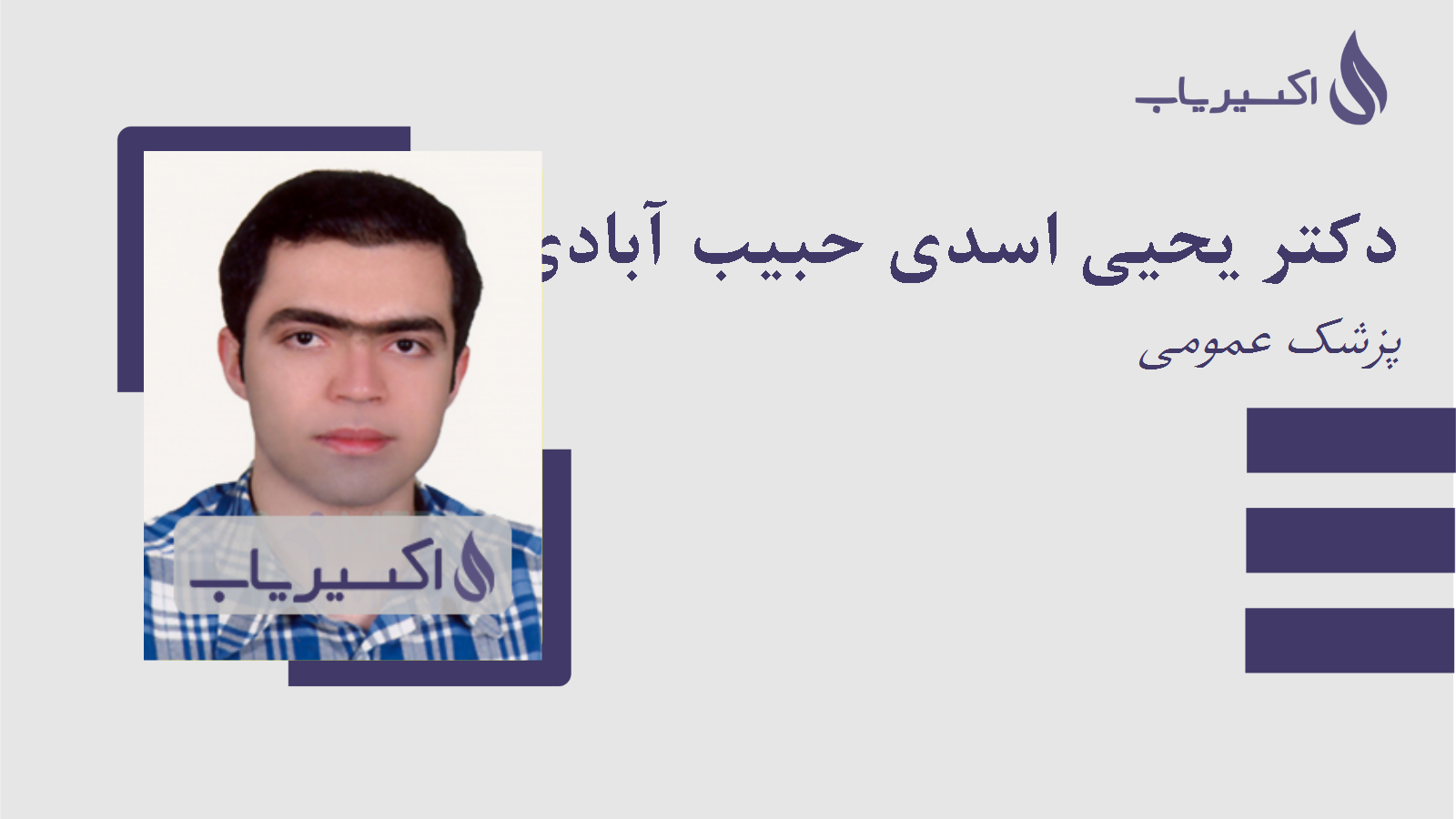 اکسیریاب

دکتر یحیی اسدی حبیب آبادی

پزشک عمومی

اکسیریاب